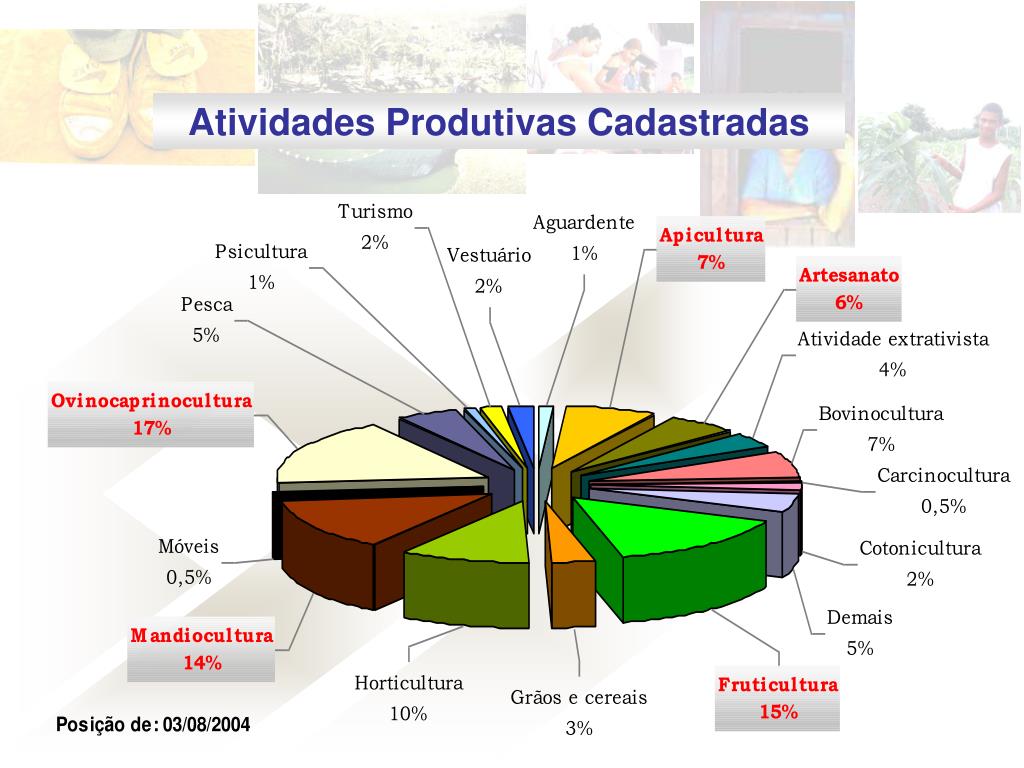 Atividades Produtivas Cadastradas

Turismo
2%

Aguardente
1%

Apicultura
7%

Psicultura
1%

Vestuário
2%

Artesanato
6%

Pesca
5%

Atividade extrativista
4%

Ovinocaprinocultura
17%

Bovinocultura
7%

Carcinocultura
0,5%

Móveis
0,5%

Cotonicultura
2%

Demais
5%

Mandiocultura
14%

Horticultura
10%

Grãos e cereais
3%

Fruticultura
15%

Posição de: 03/08/2004